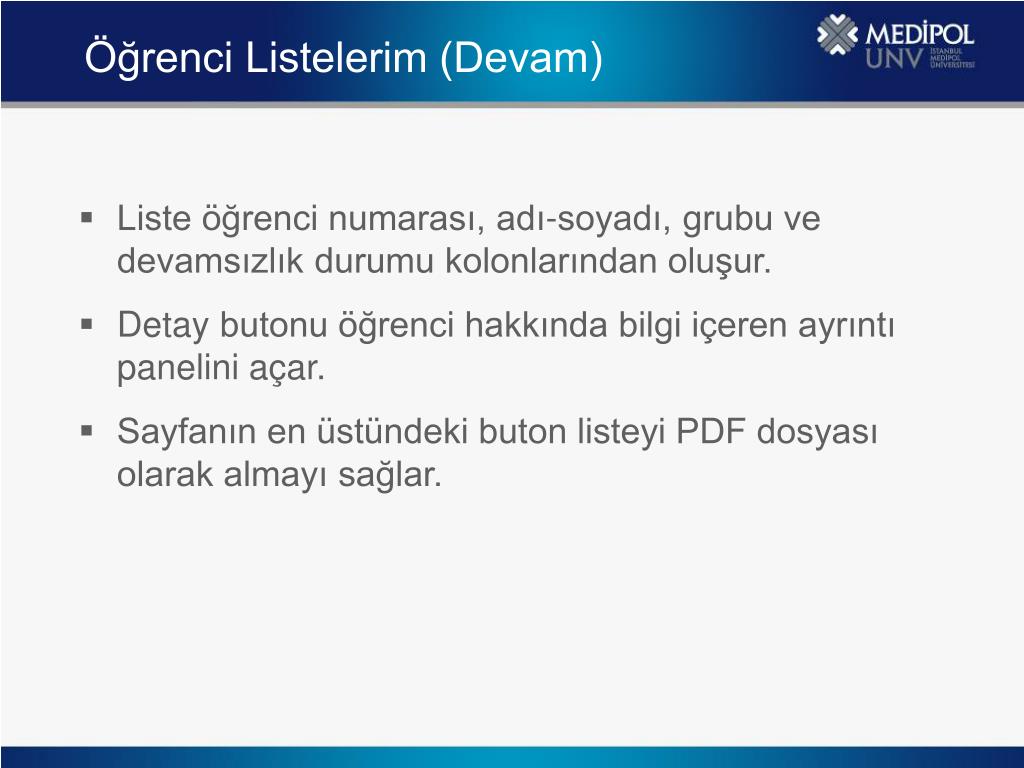 Öğrenci Listelerim (Devam)

MEDİPOL UNV İSTANBUL MEDİPOL ÜNİVERSİTESİ

▪ Liste öğrenci numarası, adı-soyadı, grubu ve devamsızlık durumu kolonlarından oluşur.

▪ Detay butonu öğrenci hakkında bilgi içeren ayrıntı panelini açar.

▪ Sayfanın en üstündeki buton listeyi PDF dosyası olarak almayı sağlar.